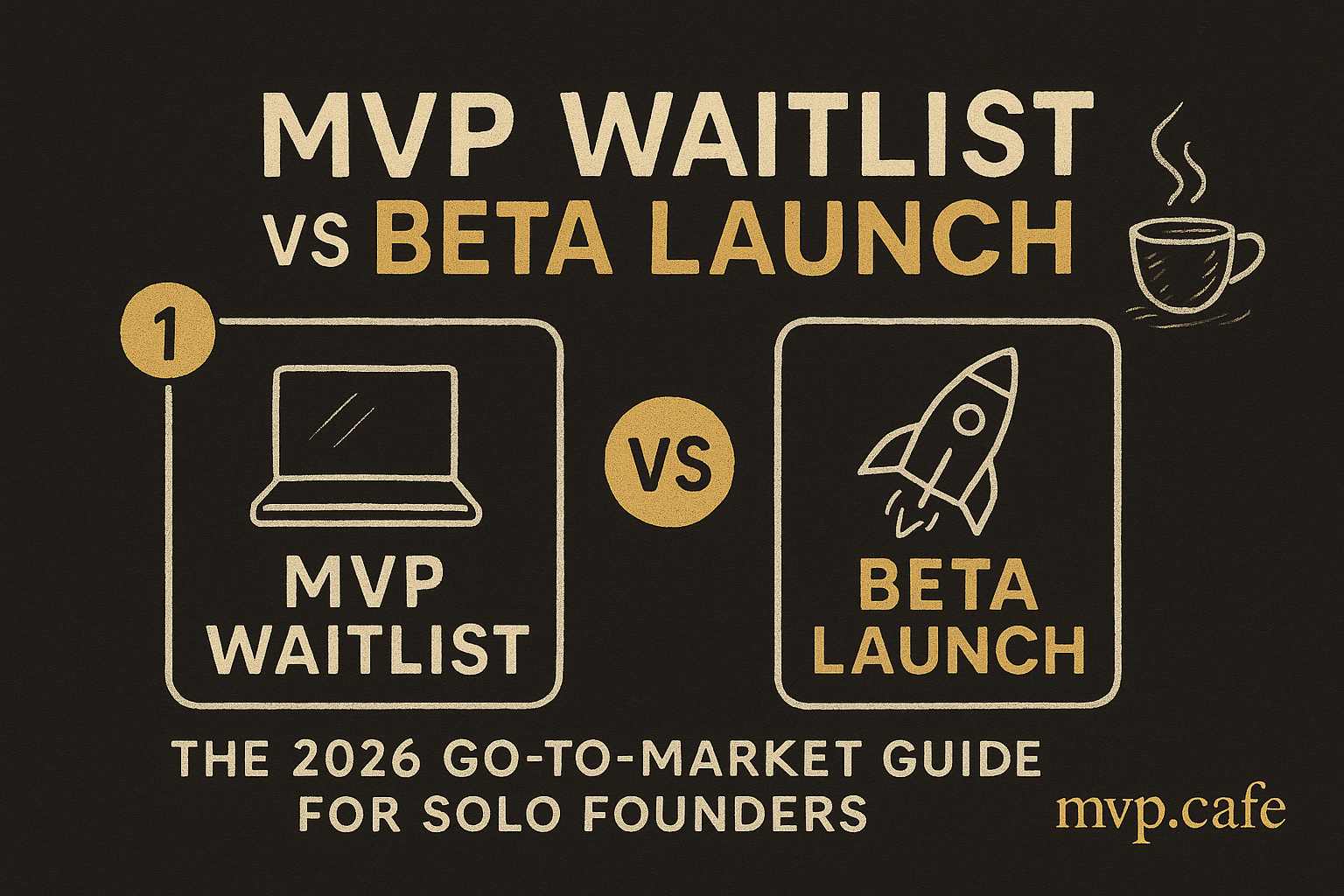 MVP WAITLIST VS BETA LAUNCH

1

MVP WAITLIST

VS

BETA LAUNCH

THE 2026 GO-TO-MARKET GUIDE FOR SOLO FOUNDERS

mvp.cafe